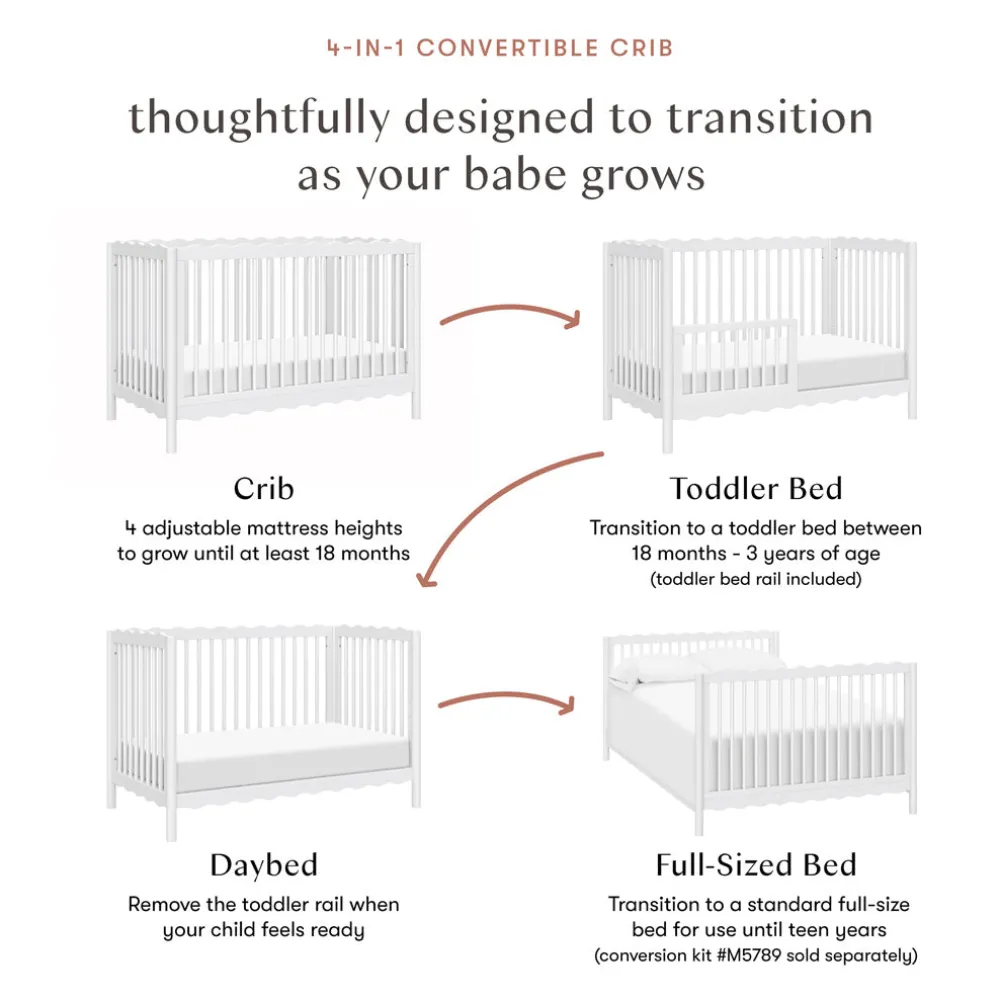 4-IN-1 CONVERTIBLE CRIB

thoughtfully designed to transition as your babe grows

Crib

4 adjustable mattress heights to grow until at least 18 months

Toddler Bed

Transition to a toddler bed between 18 months - 3 years of age
(toddler bed rail included)

Daybed

Remove the toddler rail when your child feels ready

Full-Sized Bed

Transition to a standard full-size bed for use until teen years
(conversion kit #M5789 sold separately)